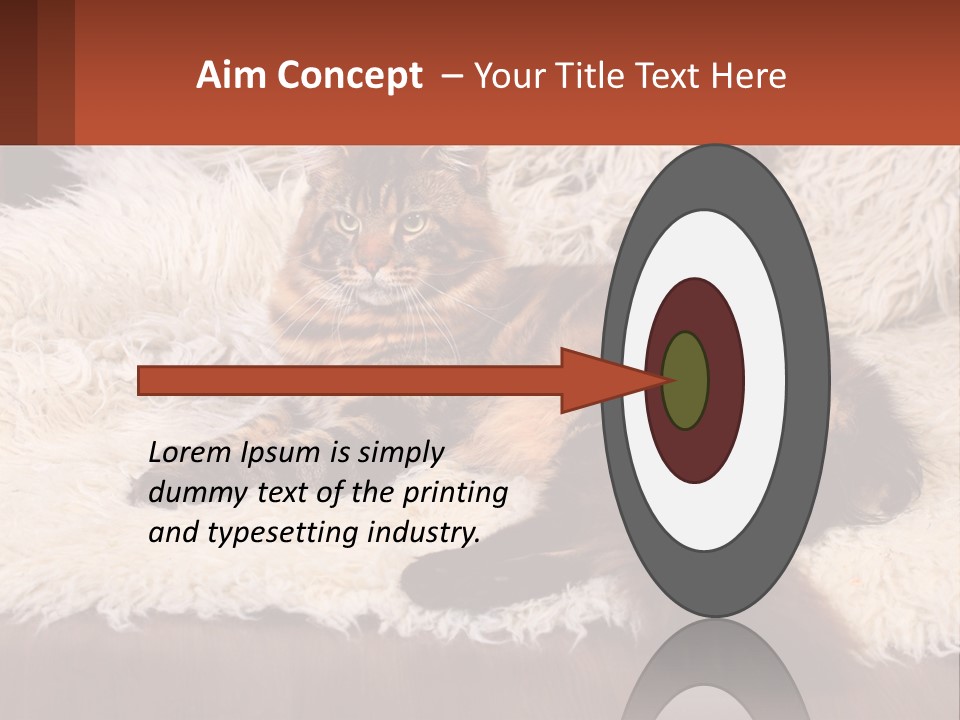 Aim Concept – Your Title Text Here

Lorem Ipsum is simply dummy text of the printing and typesetting industry.